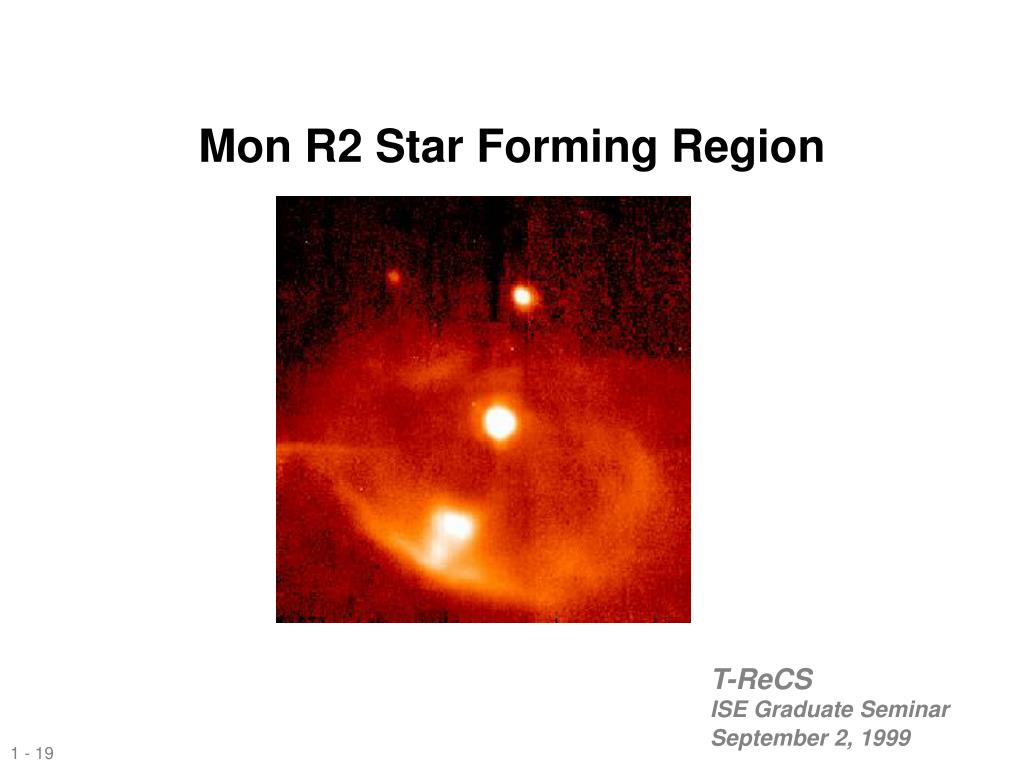 Mon R2 Star Forming Region

T-ReCS
ISE Graduate Seminar
September 2, 1999

1 - 19